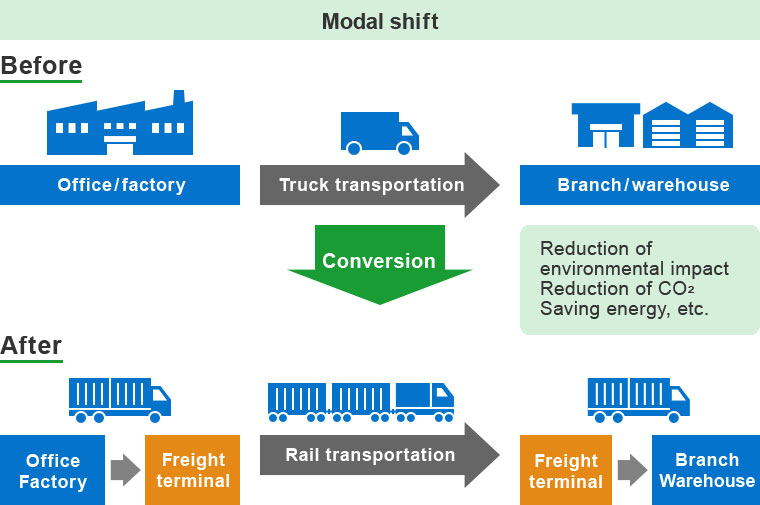 Modal shift

Before

Office/factory

Truck transportation

Branch/warehouse

Conversion

Reduction of environmental impact
Reduction of $CO_2$
Saving energy, etc.

After

Office Factory

Freight terminal

Rail transportation

Freight terminal

Branch Warehouse